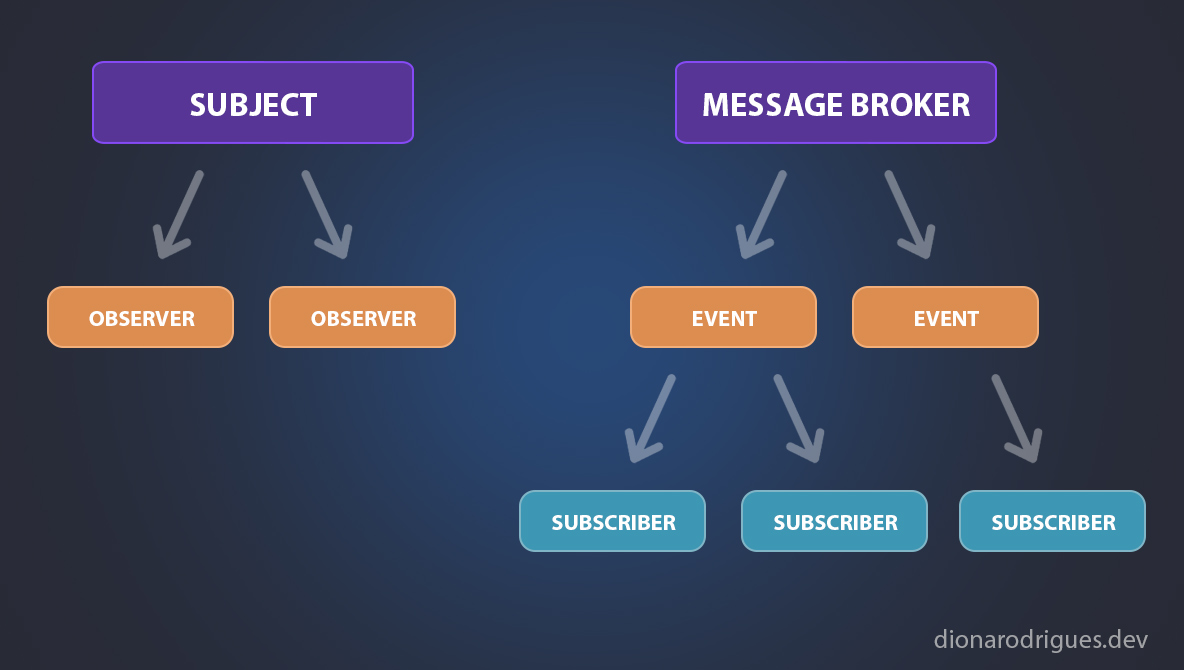 SUBJECT

OBSERVER

OBSERVER

MESSAGE BROKER

EVENT

EVENT

SUBSCRIBER

SUBSCRIBER

SUBSCRIBER

dionarodrigues.dev